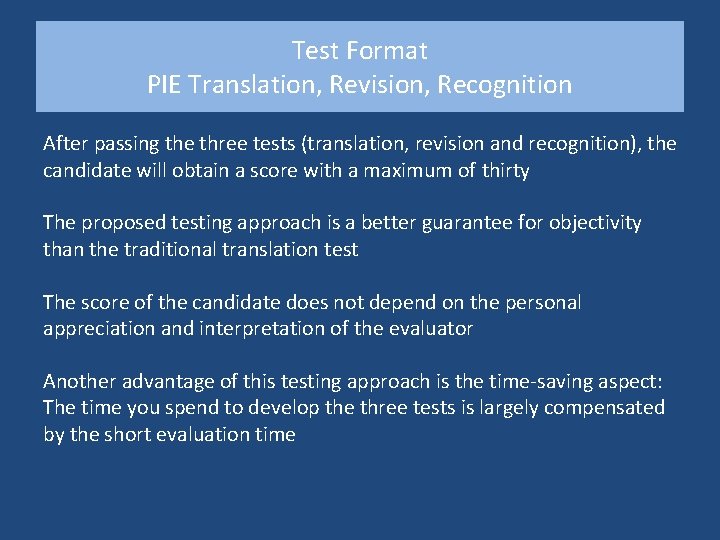 Test Format
PIE Translation, Revision, Recognition

After passing the three tests (translation, revision and recognition), the candidate will obtain a score with a maximum of thirty

The proposed testing approach is a better guarantee for objectivity than the traditional translation test

The score of the candidate does not depend on the personal appreciation and interpretation of the evaluator

Another advantage of this testing approach is the time-saving aspect: The time you spend to develop the three tests is largely compensated by the short evaluation time